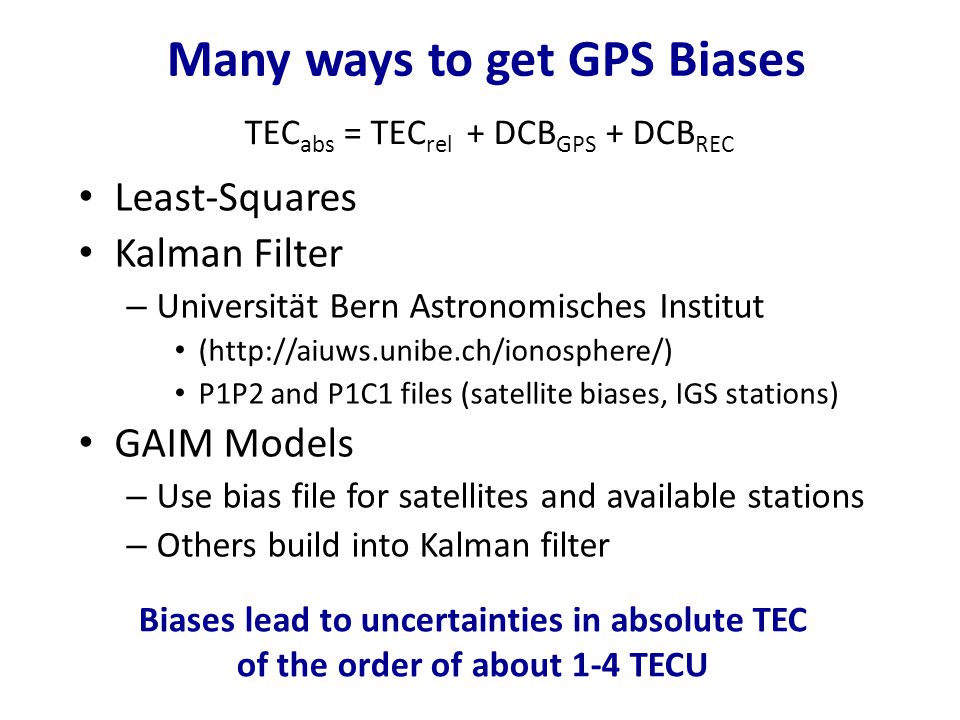 Many ways to get GPS Biases

$TEC_{abs} = TEC_{rel} + DCB_{GPS} + DCB_{REC}$

• Least-Squares
• Kalman Filter
– Universität Bern Astronomisches Institut
• (http://aiuws.unibe.ch/ionosphere/)
• P1P2 and P1C1 files (satellite biases, IGS stations)
• GAIM Models
– Use bias file for satellites and available stations
– Others build into Kalman filter

Biases lead to uncertainties in absolute TEC of the order of about 1-4 TECU